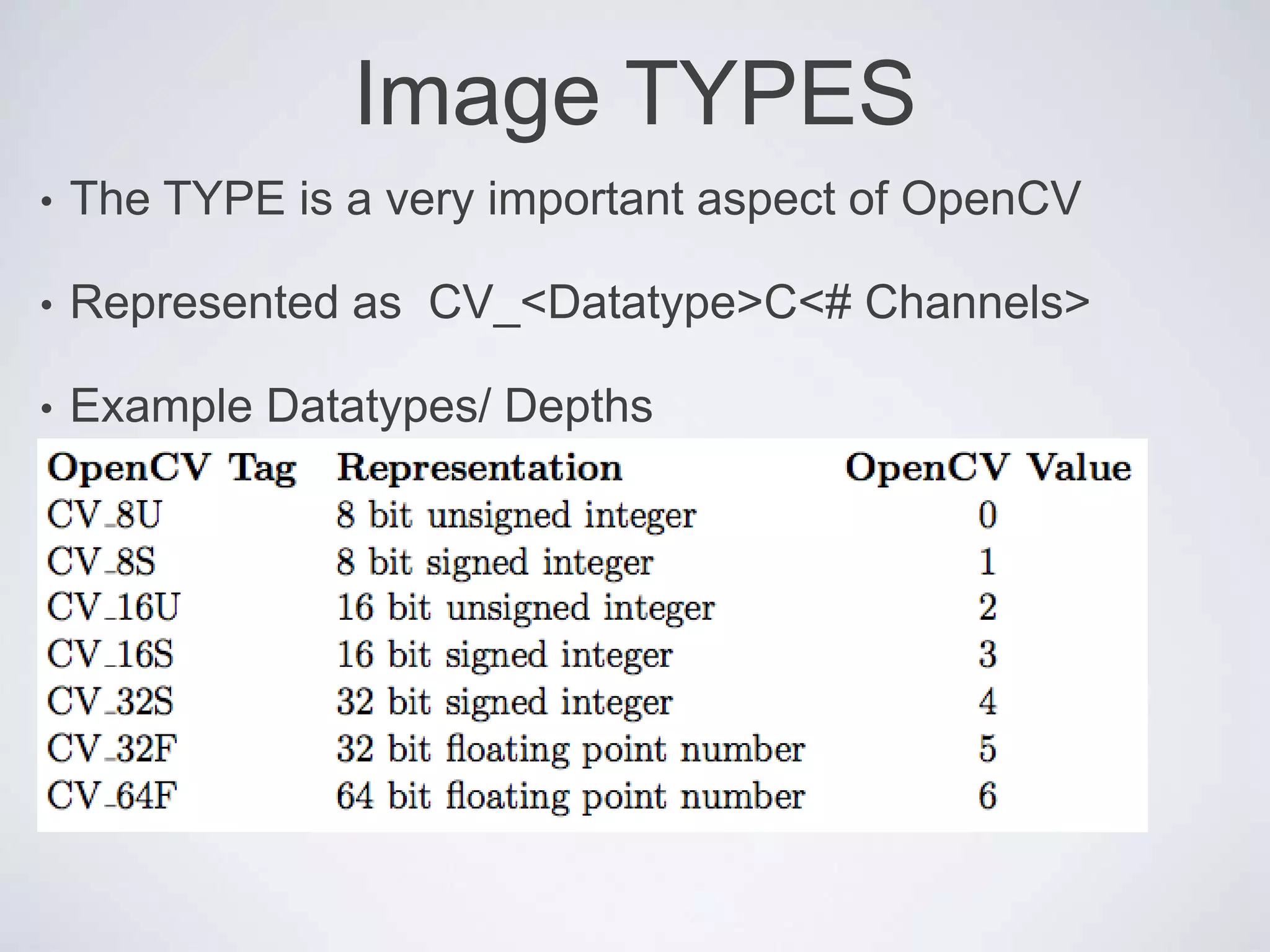 Image TYPES

• The TYPE is a very important aspect of OpenCV

• Represented as CV_<Datatype>C<# Channels>

• Example Datatypes/ Depths

| OpenCV Tag | Representation | OpenCV Value |
|---|---|---|
| CV_8U | 8 bit unsigned integer | 0 |
| CV_8S | 8 bit signed integer | 1 |
| CV_16U | 16 bit unsigned integer | 2 |
| CV_16S | 16 bit signed integer | 3 |
| CV_32S | 32 bit signed integer | 4 |
| CV_32F | 32 bit floating point number | 5 |
| CV_64F | 64 bit floating point number | 6 |